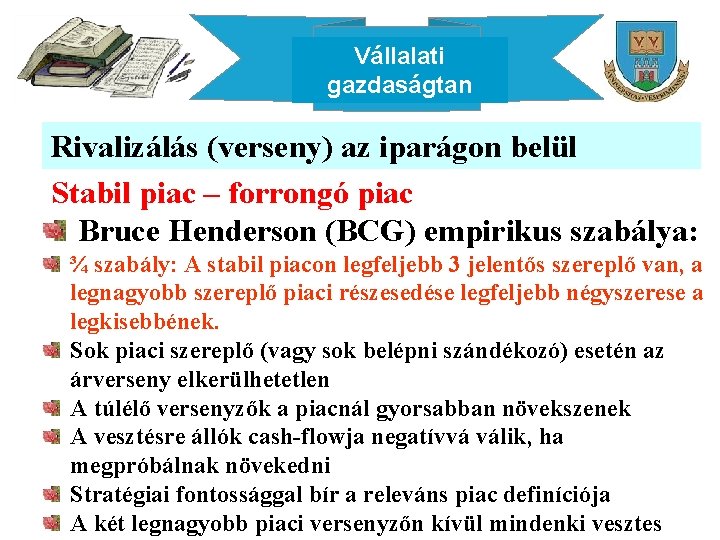 Vállalati gazdaságtan

Rivalizálás (verseny) az iparágon belül

Stabil piac – forrongó piac

Bruce Henderson (BCG) empirikus szabálya:

¾ szabály: A stabil piacon legfeljebb 3 jelentős szereplő van, a legnagyobb szereplő piaci részesedése legfeljebb négyszerese a legkisebbének.

Sok piaci szereplő (vagy sok belépni szándékozó) esetén az árverseny elkerülhetetlen

A túlélő versenyzők a piacnál gyorsabban növekszenek

A vesztésre állók cash-flowja negatívvá válik, ha megpróbálnak növekedni

Stratégiai fontossággal bír a releváns piac definíciója

A két legnagyobb piaci versenyzőn kívül mindenki vesztes